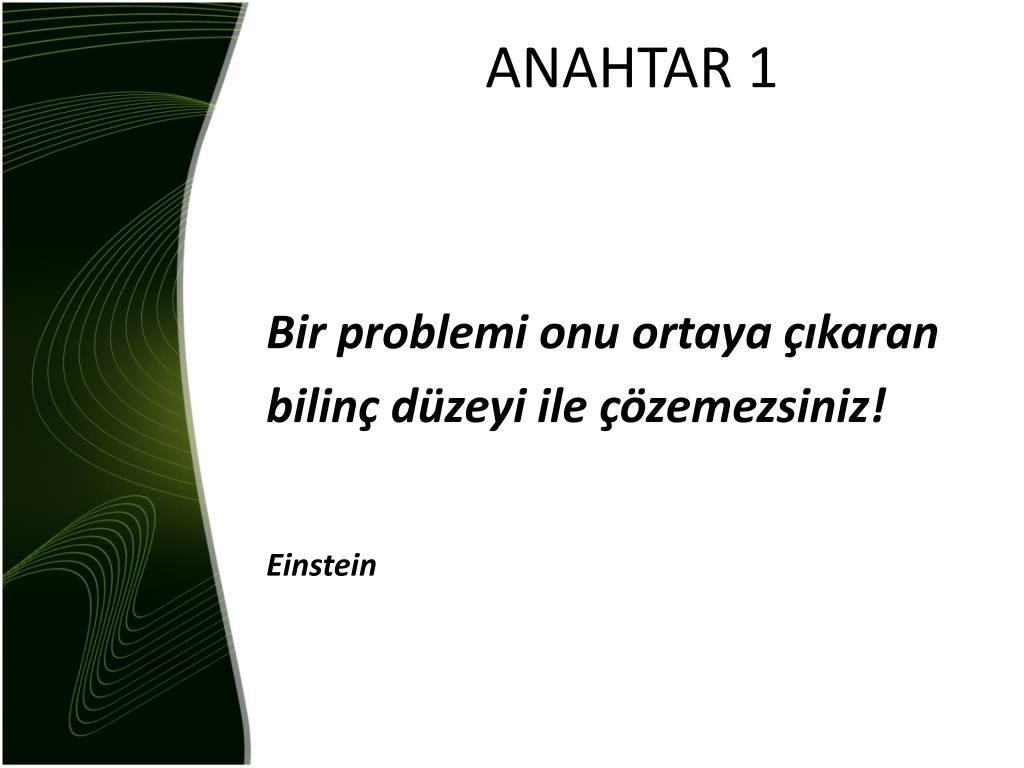 ANAHTAR 1

Bir problemi onu ortaya çıkaran bilinç düzeyi ile çözemezsiniz!

Einstein